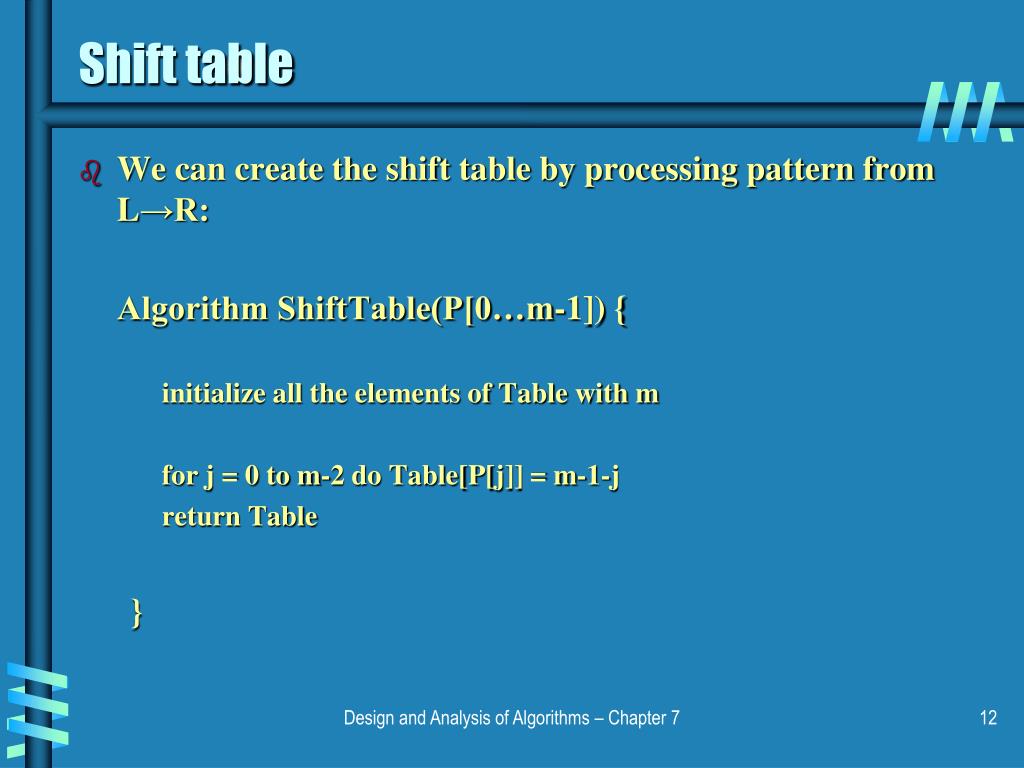 Shift table

We can create the shift table by processing pattern from L→R:

Algorithm ShiftTable(P[0…m-1]) {

initialize all the elements of Table with m

for j = 0 to m-2 do Table[P[j]] = m-1-j
return Table

}

Design and Analysis of Algorithms – Chapter 7

12